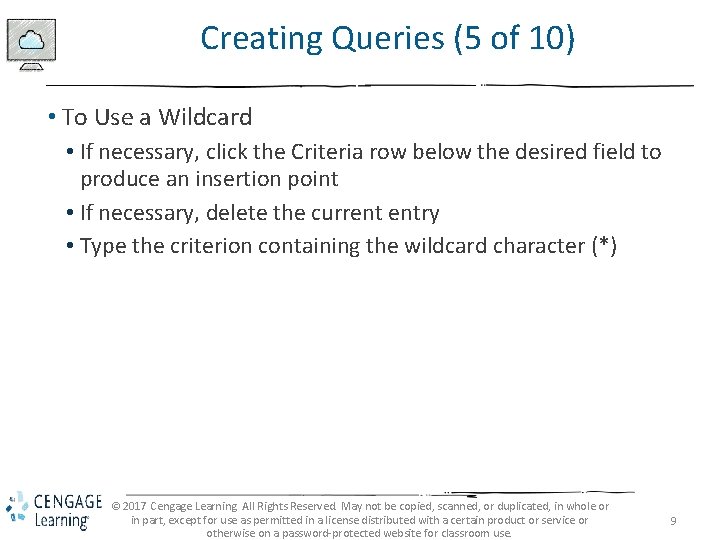 Creating Queries (5 of 10)

• To Use a Wildcard

• If necessary, click the Criteria row below the desired field to produce an insertion point

• If necessary, delete the current entry

• Type the criterion containing the wildcard character (*)

CENGAGE Learning®

© 2017 Cengage Learning. All Rights Reserved. May not be copied, scanned, or duplicated, in whole or in part, except for use as permitted in a license distributed with a certain product or service or otherwise on a password-protected website for classroom use.

9